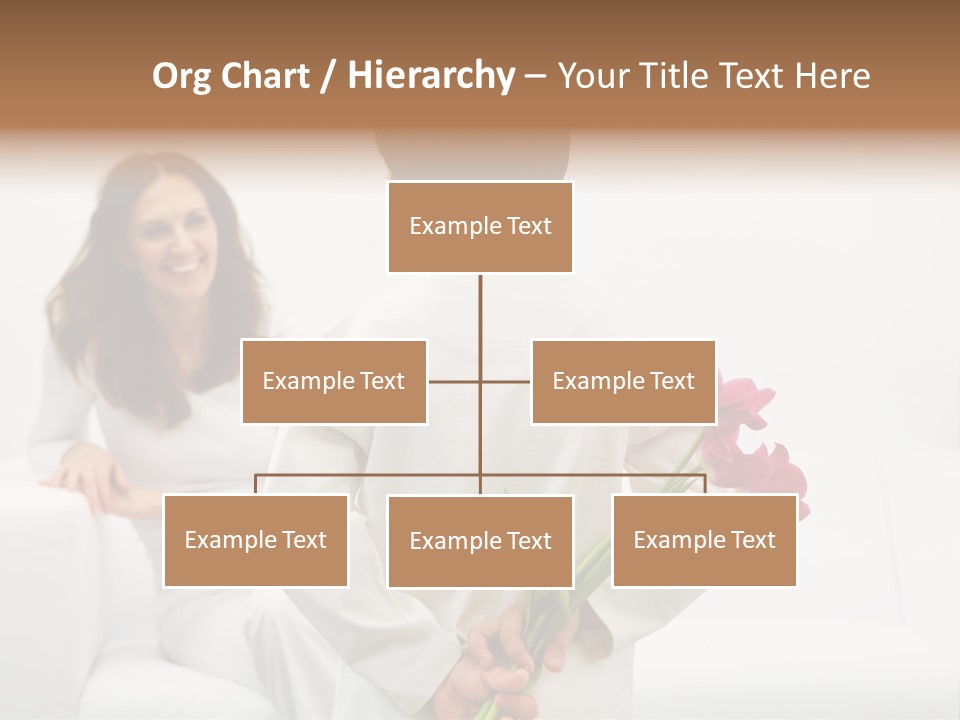 Org Chart / Hierarchy – Your Title Text Here

Example Text

Example Text

Example Text

Example Text

Example Text

Example Text